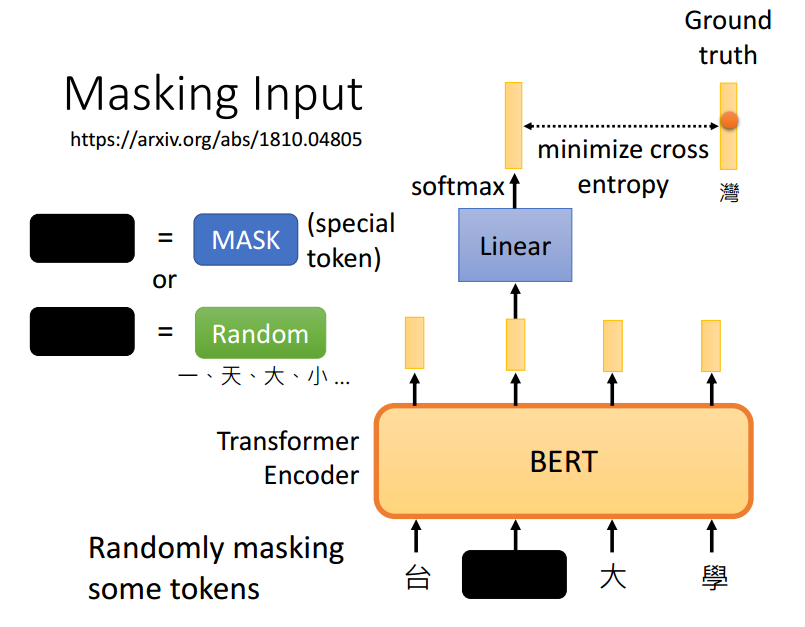 Masking Input
https://arxiv.org/abs/1810.04805

Ground truth

minimize cross entropy

灣

softmax

Linear

= MASK (special token)

or

= Random

一、天、大、小 …

Transformer Encoder

BERT

Randomly masking some tokens

台 大 學